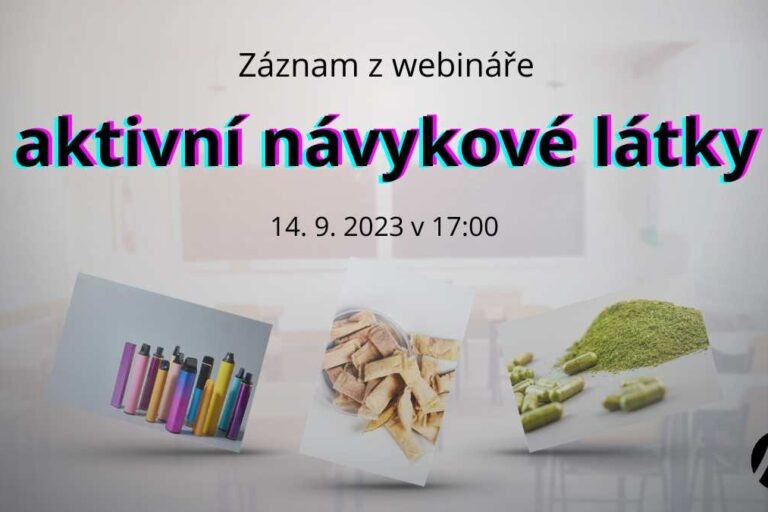 Záznam z webináře

aktivní návykové látky

14. 9. 2023 v 17:00